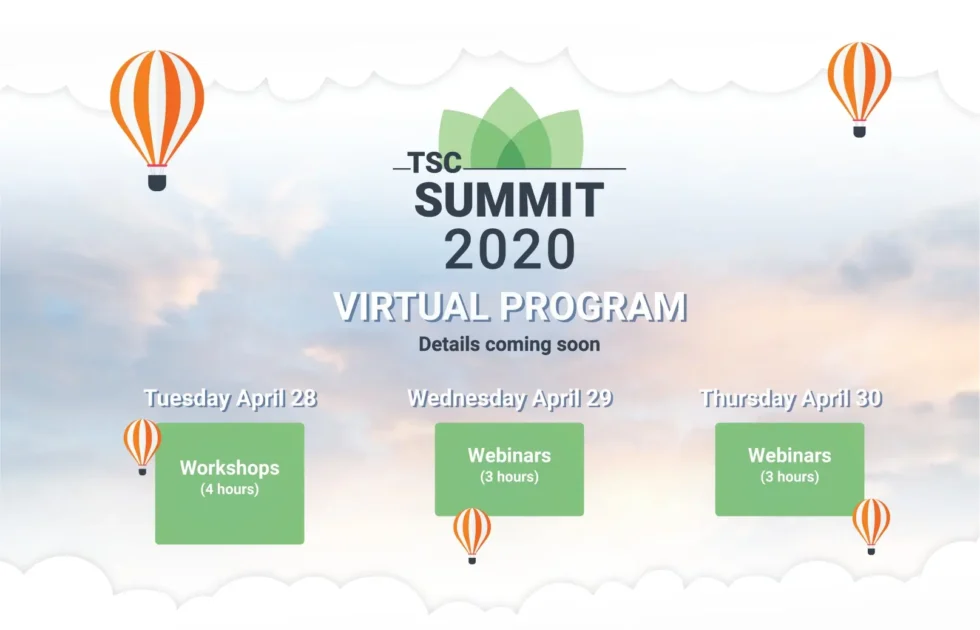 TSC
SUMMIT
2020

VIRTUAL PROGRAM
Details coming soon

Tuesday April 28
Workshops
(4 hours)

Wednesday April 29
Webinars
(3 hours)

Thursday April 30
Webinars
(3 hours)